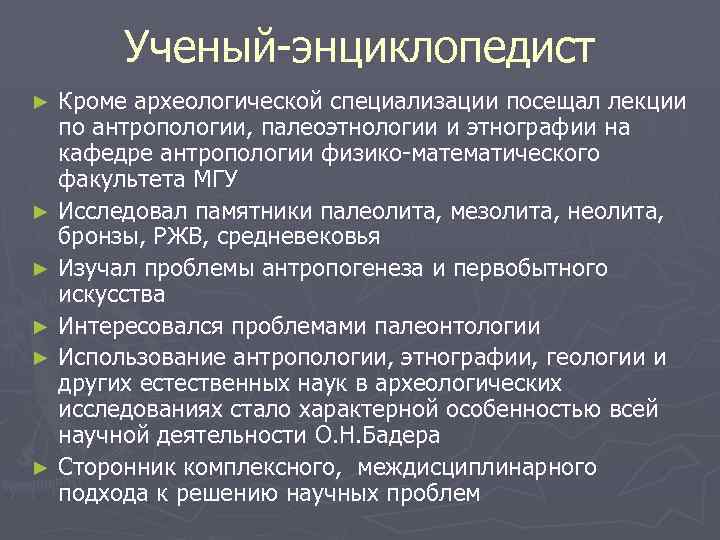 Ученый-энциклопедист

► Кроме археологической специализации посещал лекции по антропологии, палеоэтнологии и этнографии на кафедре антропологии физико-математического факультета МГУ

► Исследовал памятники палеолита, мезолита, неолита, бронзы, РЖВ, средневековья

► Изучал проблемы антропогенеза и первобытного искусства

► Интересовался проблемами палеонтологии

► Использование антропологии, этнографии, геологии и других естественных наук в археологических исследованиях стало характерной особенностью всей научной деятельности О.Н.Бадера

► Сторонник комплексного, междисциплинарного подхода к решению научных проблем